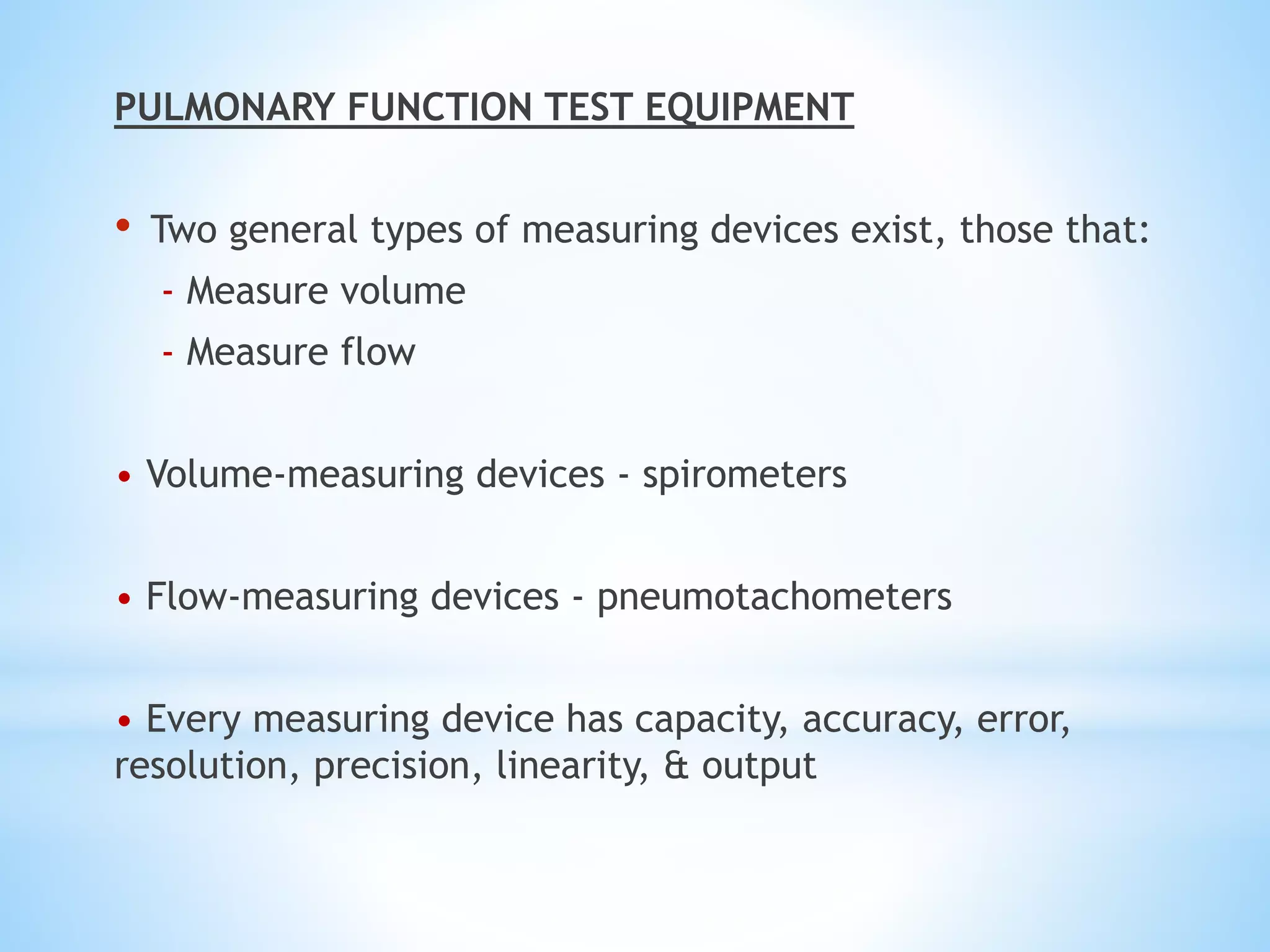 PULMONARY FUNCTION TEST EQUIPMENT

• Two general types of measuring devices exist, those that:
- Measure volume
- Measure flow

• Volume-measuring devices - spirometers

• Flow-measuring devices - pneumotachometers

• Every measuring device has capacity, accuracy, error, resolution, precision, linearity, & output